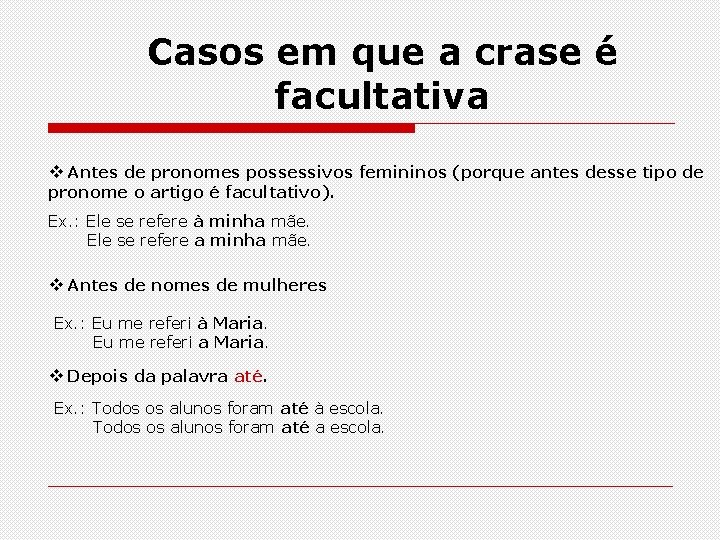 Casos em que a crase é facultativa

❖Antes de pronomes possessivos femininos (porque antes desse tipo de pronome o artigo é facultativo).

Ex.: Ele se refere à minha mãe.
Ele se refere a minha mãe.

❖Antes de nomes de mulheres

Ex.: Eu me referi à Maria.
Eu me referi a Maria.

❖Depois da palavra até.

Ex.: Todos os alunos foram até à escola.
Todos os alunos foram até a escola.